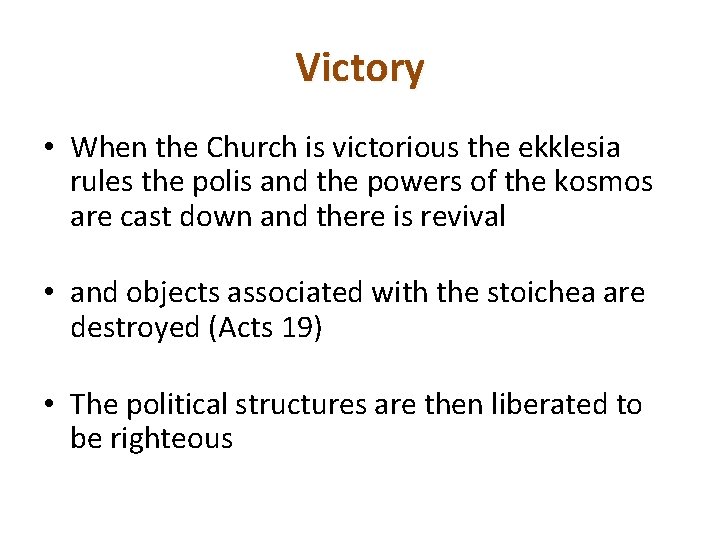 Victory

• When the Church is victorious the ekklesia rules the polis and the powers of the kosmos are cast down and there is revival

• and objects associated with the stoichea are destroyed (Acts 19)

• The political structures are then liberated to be righteous